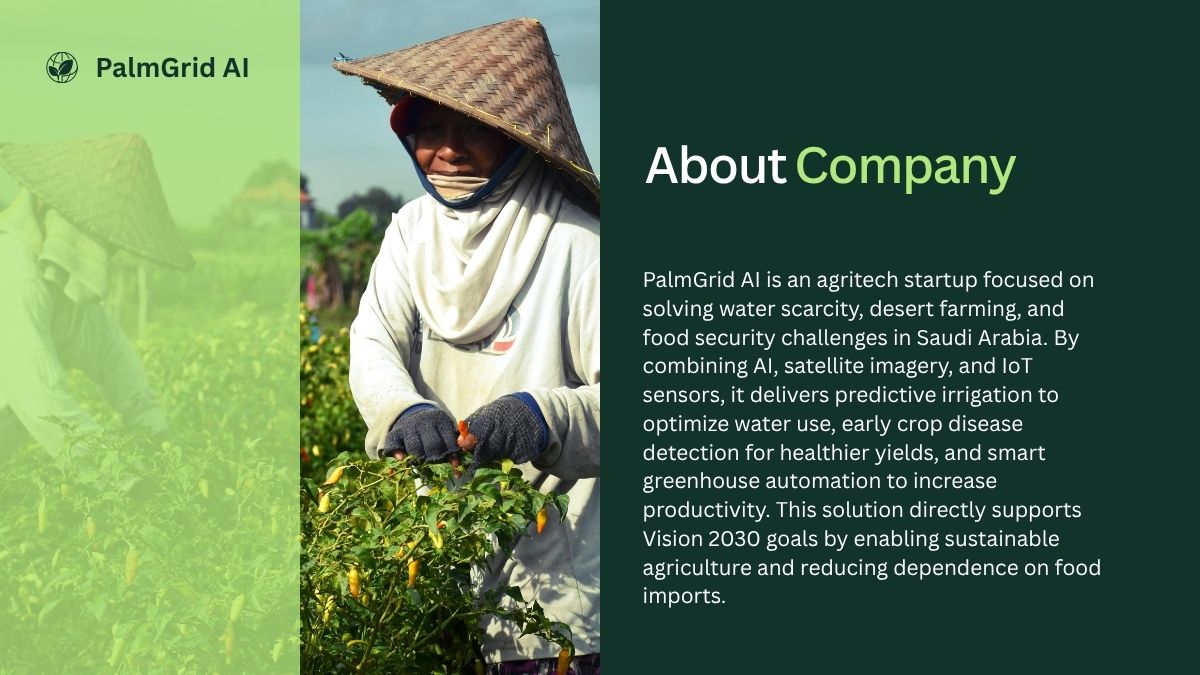 PalmGrid AI

About Company

PalmGrid AI is an agritech startup focused on solving water scarcity, desert farming, and food security challenges in Saudi Arabia. By combining AI, satellite imagery, and IoT sensors, it delivers predictive irrigation to optimize water use, early crop disease detection for healthier yields, and smart greenhouse automation to increase productivity. This solution directly supports Vision 2030 goals by enabling sustainable agriculture and reducing dependence on food imports.